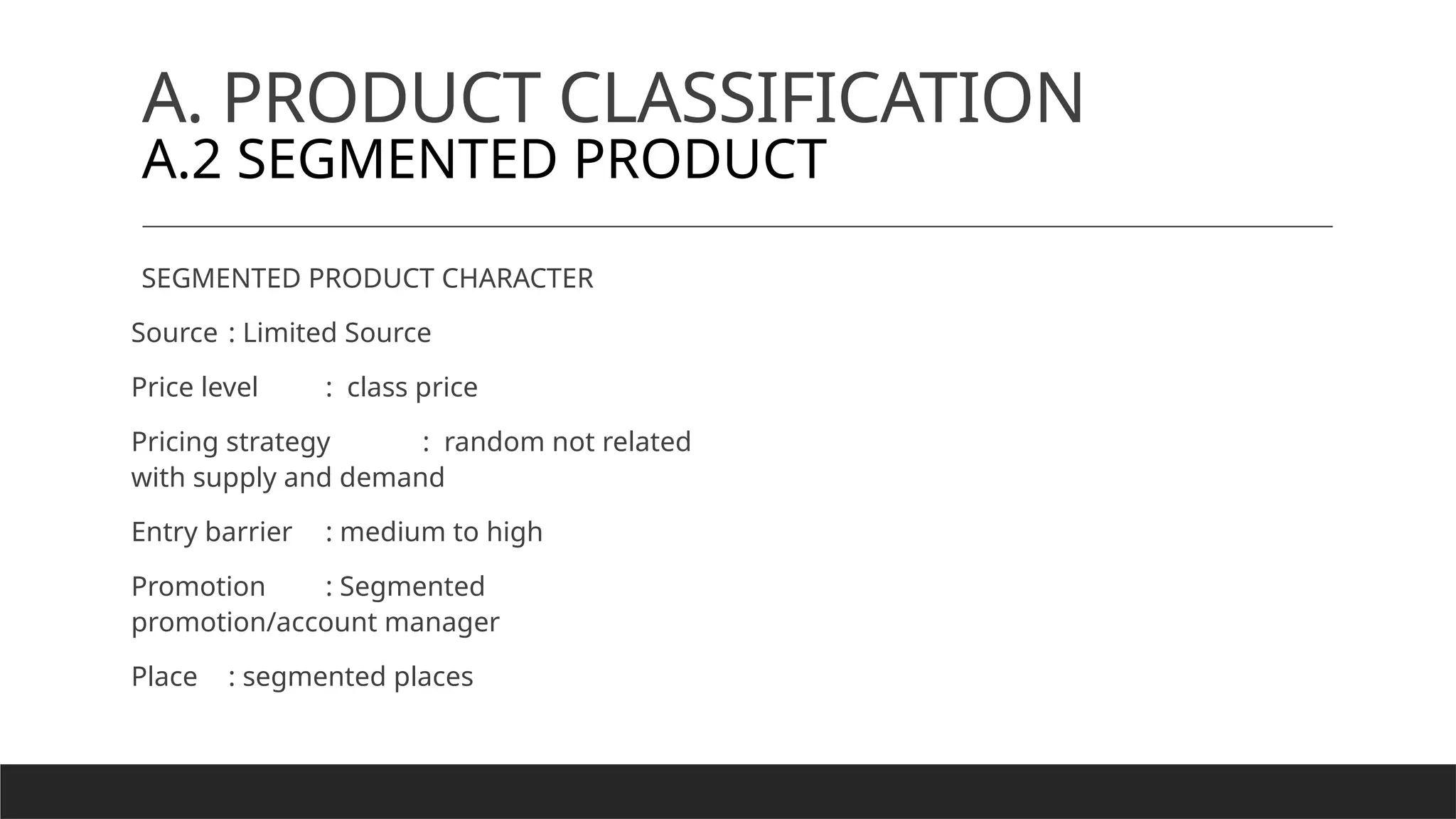 A. PRODUCT CLASSIFICATION
A.2 SEGMENTED PRODUCT

SEGMENTED PRODUCT CHARACTER

Source : Limited Source

Price level : class price

Pricing strategy : random not related with supply and demand

Entry barrier : medium to high

Promotion : Segmented promotion/account manager

Place : segmented places